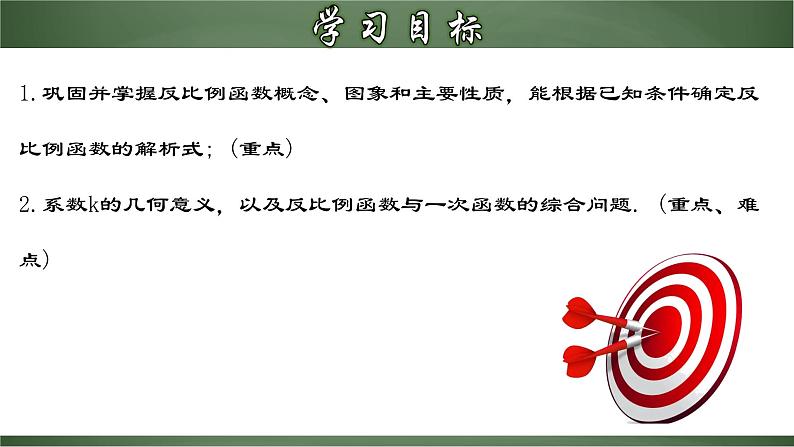 学习目标

1. 巩固并掌握反比例函数概念、图象和主要性质，能根据已知条件确定反比例函数的解析式；（重点）

2. 系数k的几何意义，以及反比例函数与一次函数的综合问题.（重点、难点）